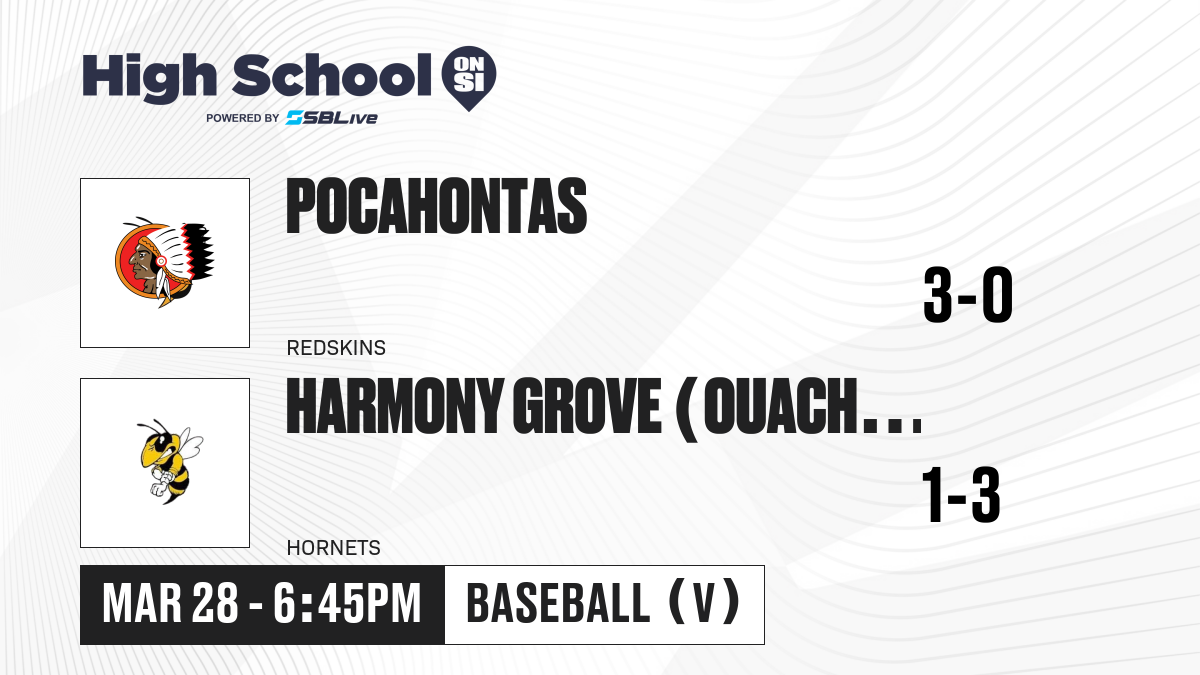 High School ON SI
POWERED BY SBLive

POCAHONTAS
3-0
REDSKINS

HARMONY GROVE (OUACH...
1-3
HORNETS

MAR 28 - 6:45PM
BASEBALL (V)